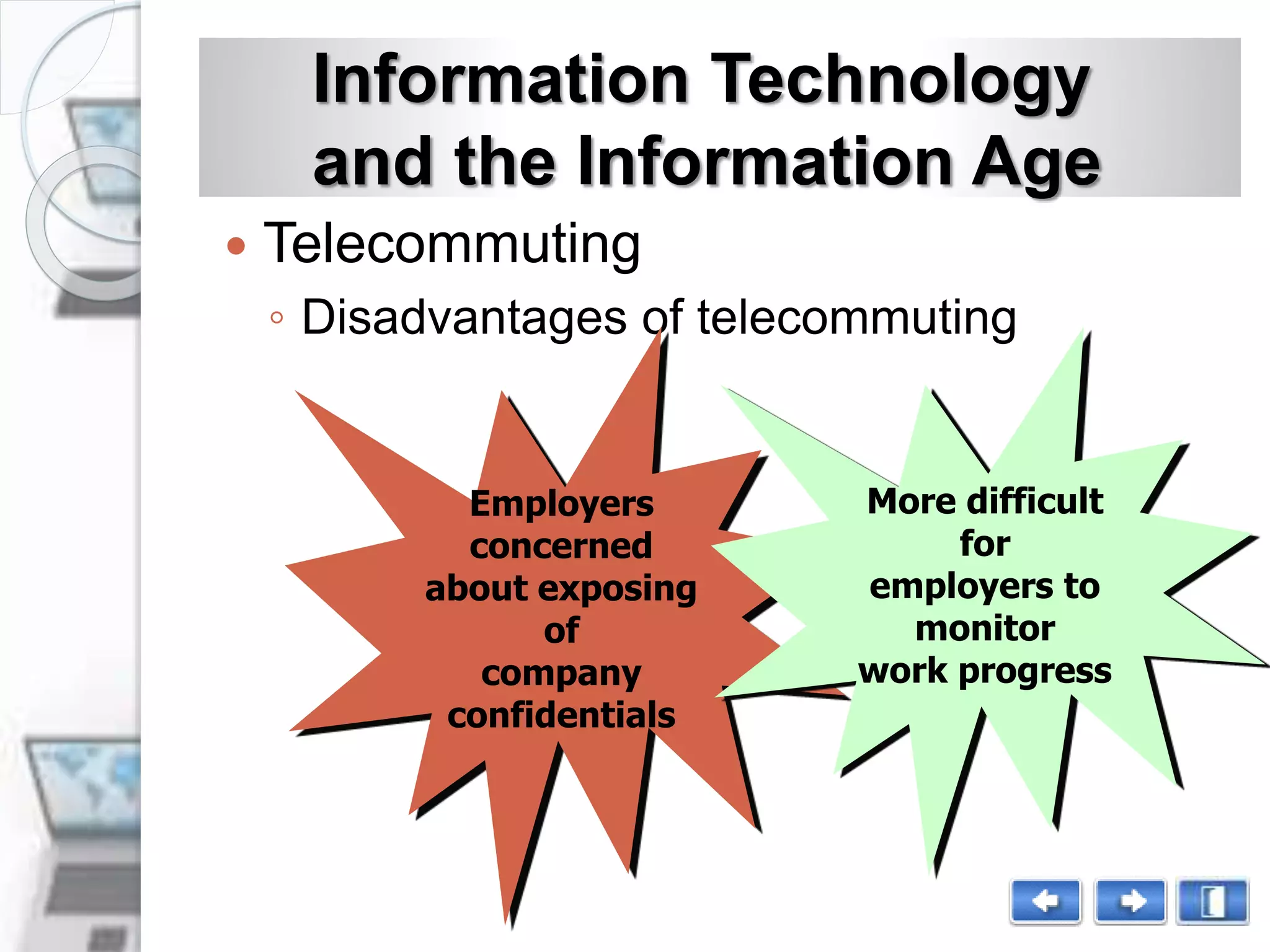 Information Technology and the Information Age

• Telecommuting

◦ Disadvantages of telecommuting

Employers concerned about exposing of company confidentials

More difficult for employers to monitor work progress